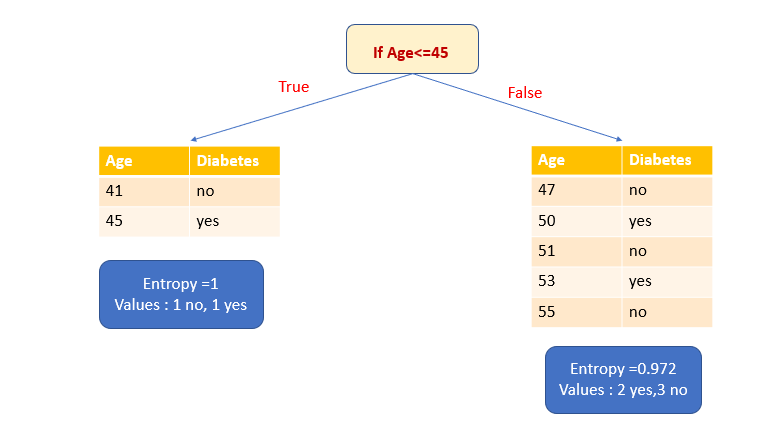 If Age<=45

True

False

| Age | Diabetes |
|---|---|
| 41 | no |
| 45 | yes |

Entropy =1
Values : 1 no, 1 yes

| Age | Diabetes |
|---|---|
| 47 | no |
| 50 | yes |
| 51 | no |
| 53 | yes |
| 55 | no |

Entropy =0.972
Values : 2 yes,3 no